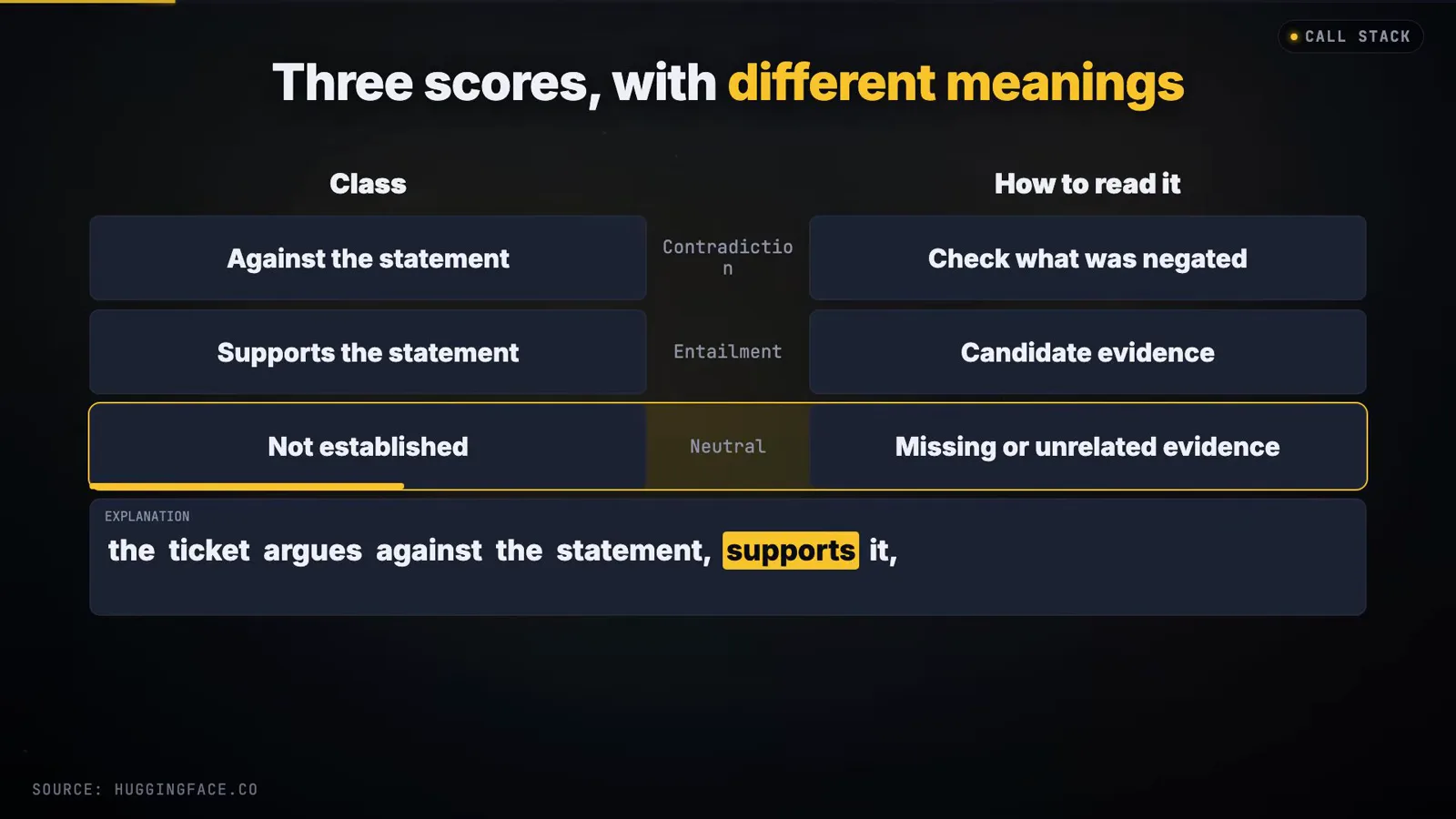 CALL STACK

Three scores, with different meanings

| Class | | How to read it |
|---|---|---|
| Against the statement | Contradiction | Check what was negated |
| Supports the statement | Entailment | Candidate evidence |
| Not established | Neutral | Missing or unrelated evidence |

EXPLANATION

the ticket argues against the statement, supports it,

SOURCE: HUGGINGFACE.CO